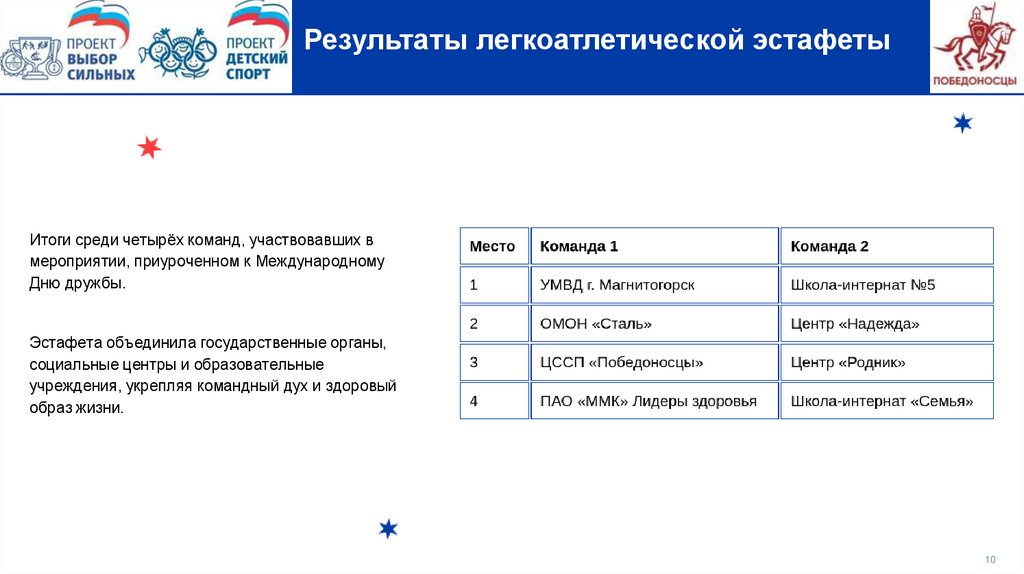 ПРОЕКТ ВЫБОР СИЛЬНЫХ

ПРОЕКТ ДЕТСКИЙ СПОРТ

Результаты легкоатлетической эстафеты

ПОБЕДОНОСЦЫ

Итоги среди четырёх команд, участвовавших в мероприятии, приуроченном к Международному Дню дружбы.

Эстафета объединила государственные органы, социальные центры и образовательные учреждения, укрепляя командный дух и здоровый образ жизни.

| Место | Команда 1 | Команда 2 |
|---|---|---|
| 1 | УМВД г. Магнитогорск | Школа-интернат №5 |
| 2 | ОМОН «Сталь» | Центр «Надежда» |
| 3 | ЦССП «Победоносцы» | Центр «Родник» |
| 4 | ПАО «ММК» Лидеры здоровья | Школа-интернат «Семья» |

10